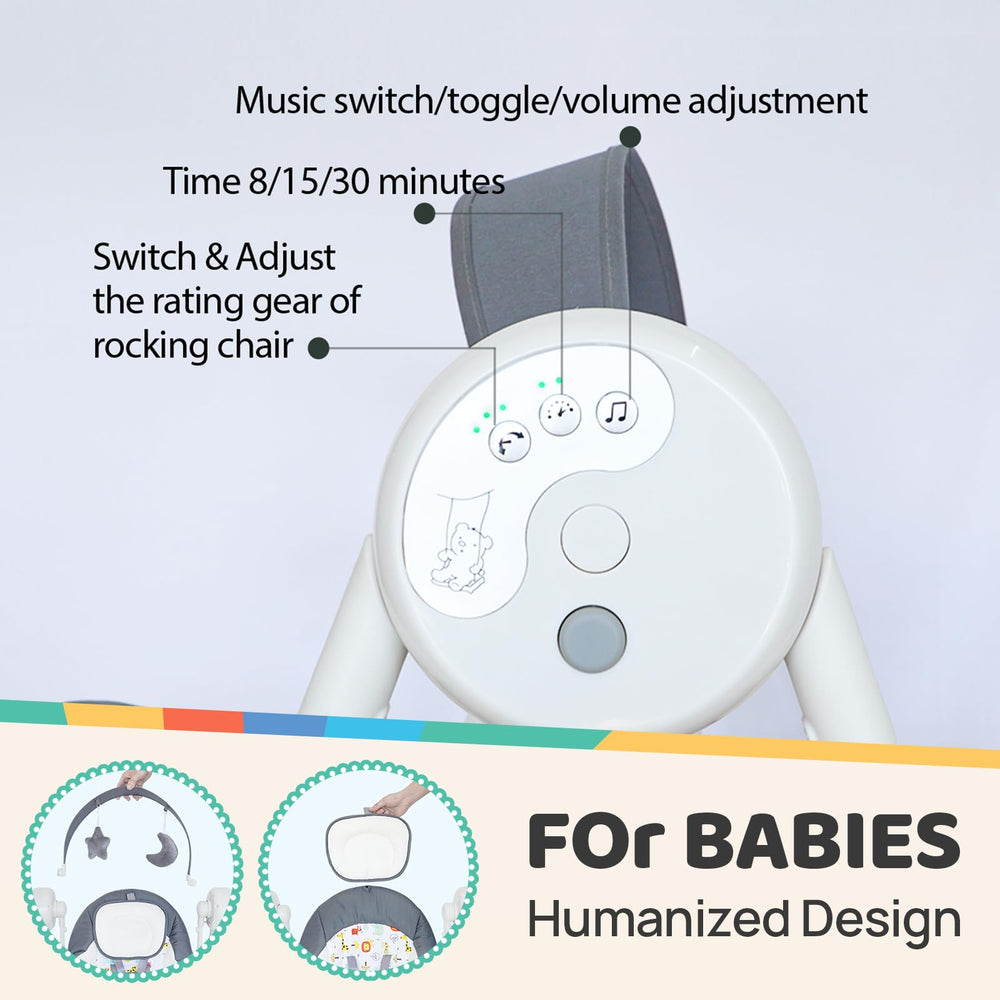 Music switch/toggle/volume adjustment

Time 8/15/30 minutes

Switch & Adjust the rating gear of rocking chair

FOr BABIES

Humanized Design